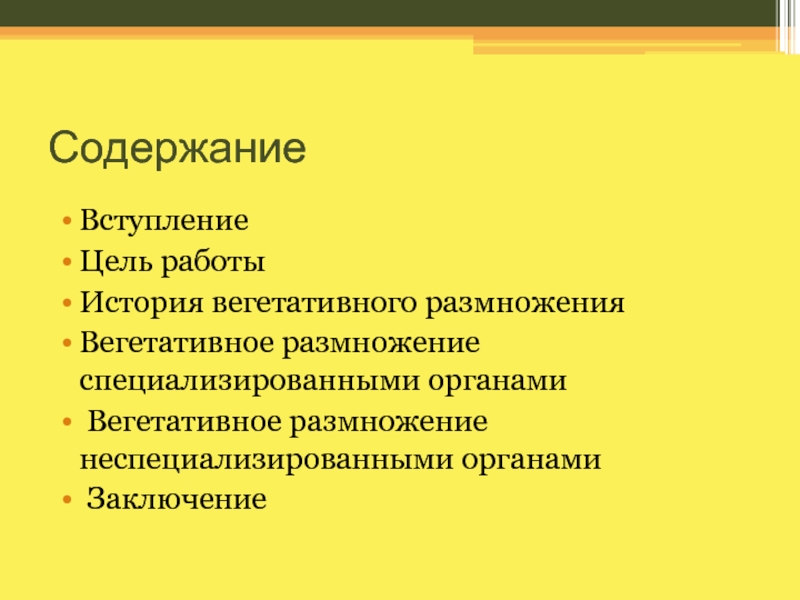 Содержание

• Вступление
• Цель работы
• История вегетативного размножения
• Вегетативное размножение специализированными органами
• Вегетативное размножение неспециализированными органами
• Заключение